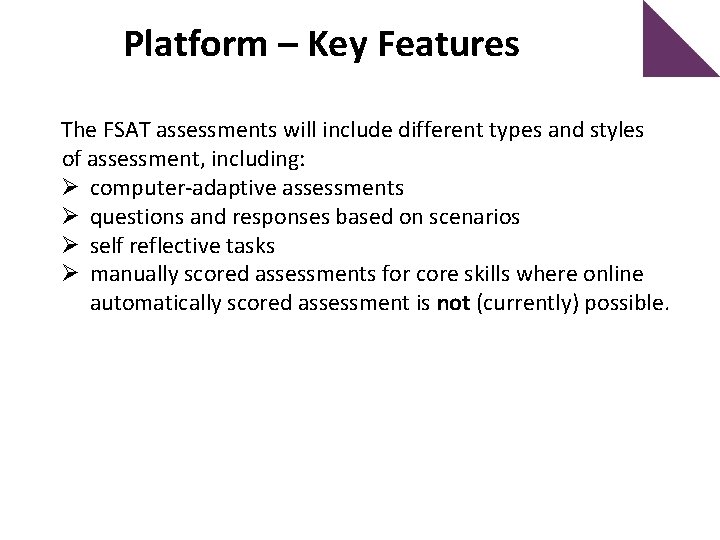 Platform – Key Features

The FSAT assessments will include different types and styles of assessment, including:
➢ computer-adaptive assessments
➢ questions and responses based on scenarios
➢ self reflective tasks
➢ manually scored assessments for core skills where online automatically scored assessment is not (currently) possible.